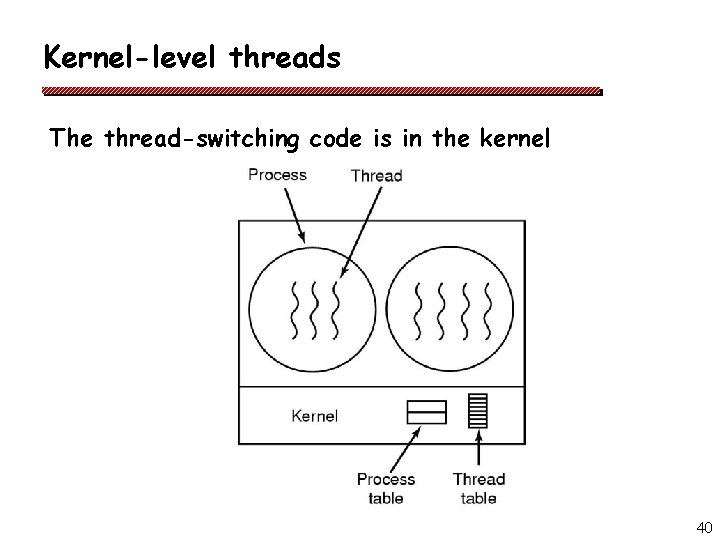 Kernel-level threads

The thread-switching code is in the kernel

Process
Thread

Kernel

Process table
Thread table

40